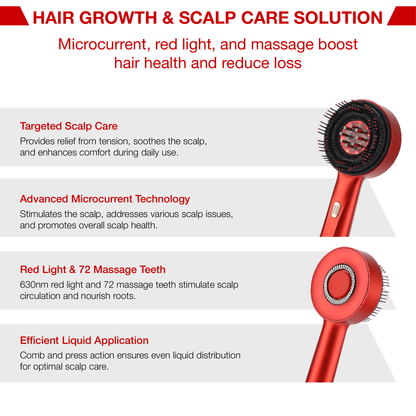 HAIR GROWTH & SCALP CARE SOLUTION

Microcurrent, red light, and massage boost hair health and reduce loss

Targeted Scalp Care
Provides relief from tension, soothes the scalp, and enhances comfort during daily use.

Advanced Microcurrent Technology
Stimulates the scalp, addresses various scalp issues, and promotes overall scalp health.

Red Light & 72 Massage Teeth
630nm red light and 72 massage teeth stimulate scalp circulation and nourish roots.

Efficient Liquid Application
Comb and press action ensures even liquid distribution for optimal scalp care.